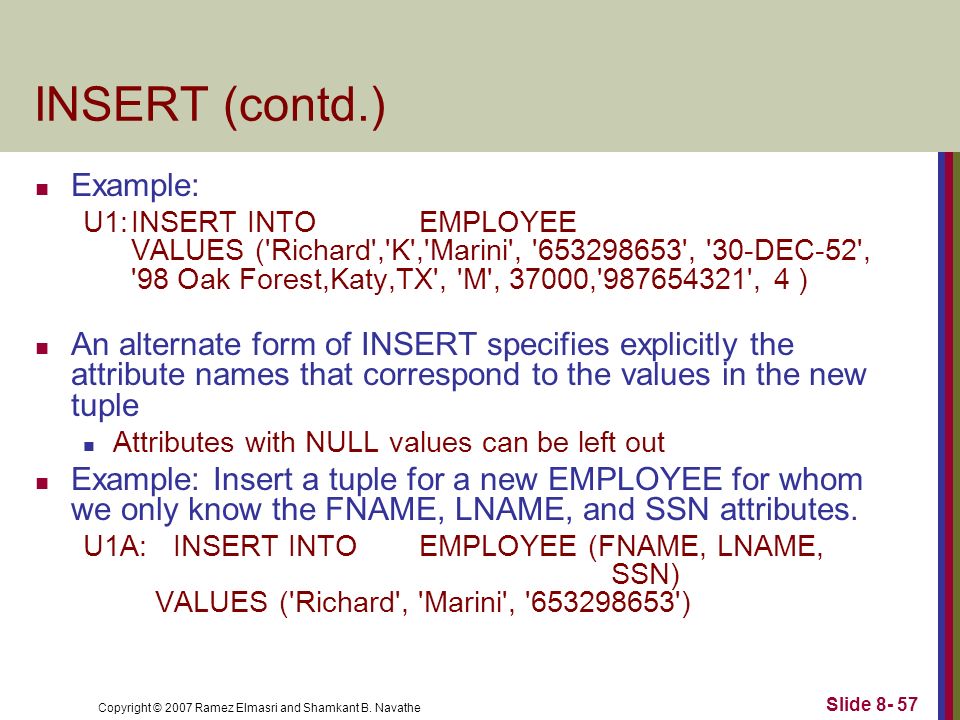 INSERT (contd.)

Example:

U1: INSERT INTO EMPLOYEE
VALUES ('Richard','K','Marini', '653298653', '30-DEC-52', '98 Oak Forest,Katy,TX', 'M', 37000,'987654321', 4 )

An alternate form of INSERT specifies explicitly the attribute names that correspond to the values in the new tuple

Attributes with NULL values can be left out

Example: Insert a tuple for a new EMPLOYEE for whom we only know the FNAME, LNAME, and SSN attributes.

U1A: INSERT INTO EMPLOYEE (FNAME, LNAME, SSN)
VALUES ('Richard', 'Marini', '653298653')

Copyright © 2007 Ramez Elmasri and Shamkant B. Navathe

Slide 8- 57